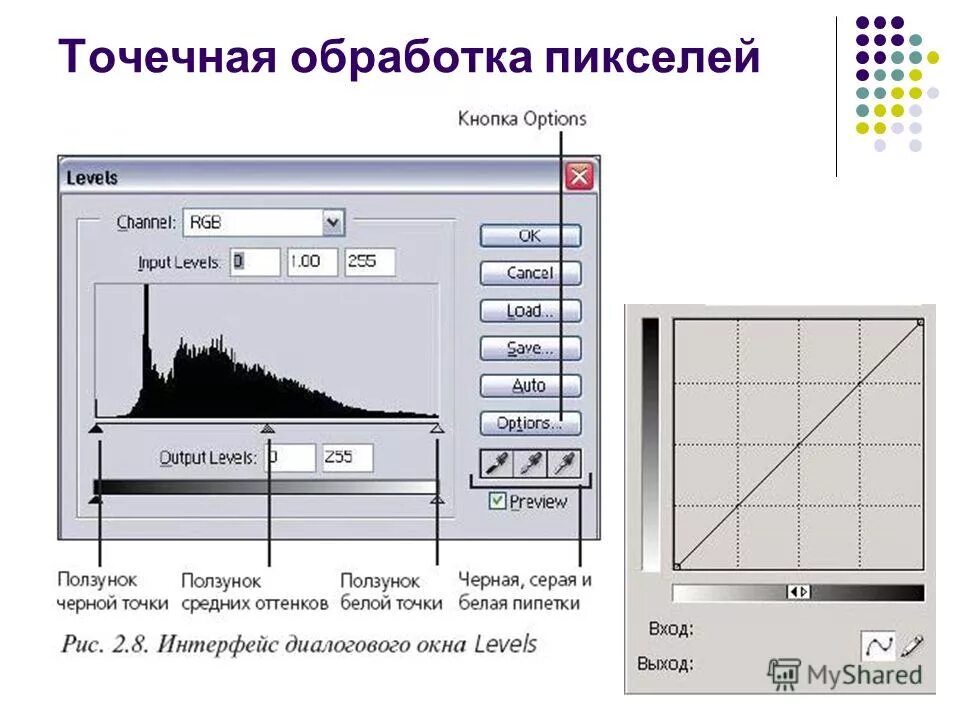 Точечная обработка пикселей

Кнопка Options

Levels

Channel: RGB

Input Levels: 0 1.00 255

OK

Cancel

Load...

Save...

Auto

Options...

Output Levels: 0 255

Preview

Ползунок черной точки

Ползунок средних оттенков

Ползунок белой точки

Черная, серая и белая пипетки

Рис. 2.8. Интерфейс диалогового окна Levels

Вход:

Выход:

MyShared